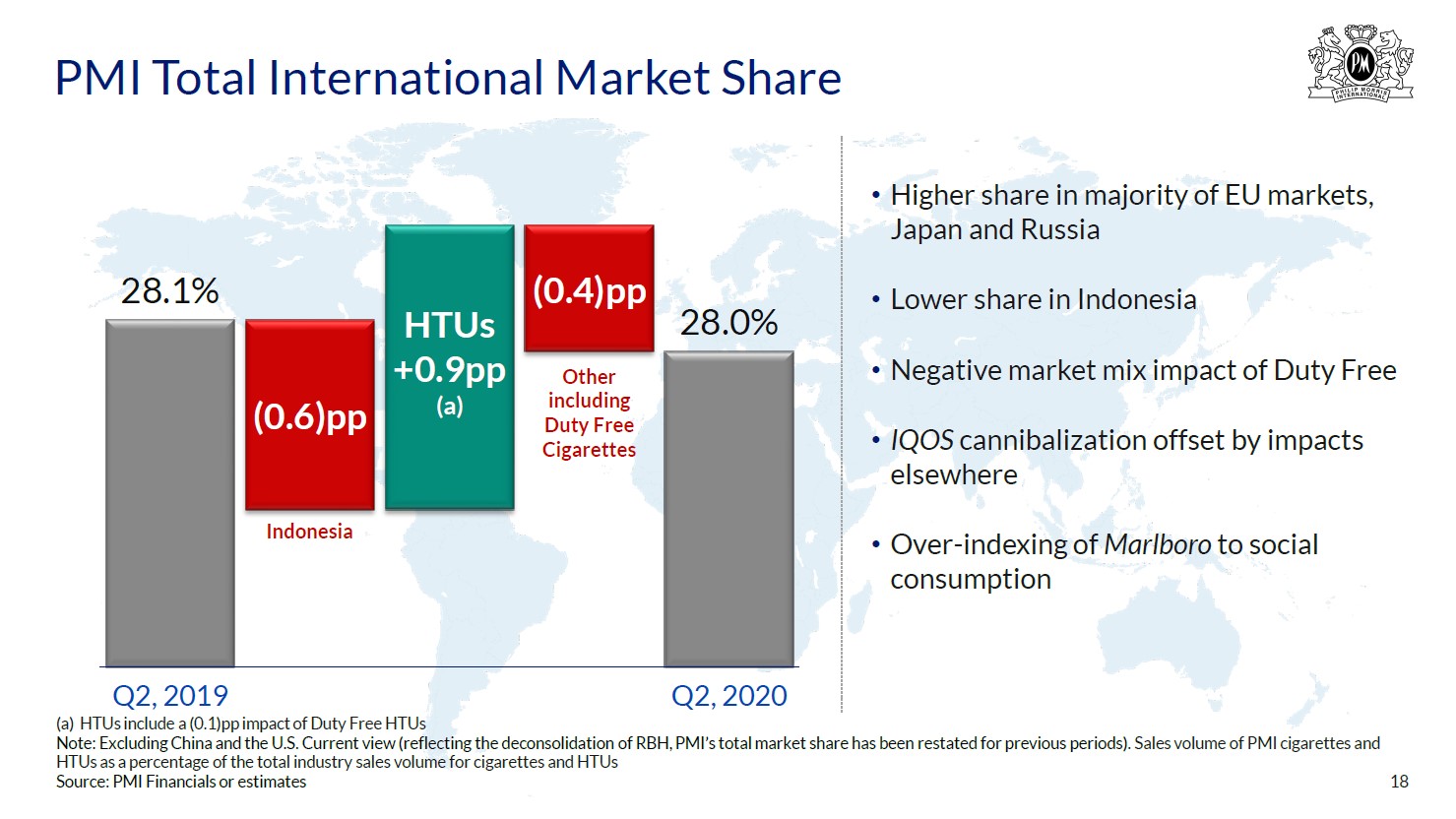 PMI Total International Market Share

PM
PHILIP MORRIS INTERNATIONAL

28.1%

(0.6)pp

Indonesia

HTUs +0.9pp (a)

(0.4)pp

Other including Duty Free Cigarettes

28.0%

Q2, 2019

Q2, 2020

• Higher share in majority of EU markets, Japan and Russia

• Lower share in Indonesia

• Negative market mix impact of Duty Free

• IQOS cannibalization offset by impacts elsewhere

• Over-indexing of Marlboro to social consumption

(a) HTUs include a (0.1)pp impact of Duty Free HTUs
Note: Excluding China and the U.S. Current view (reflecting the deconsolidation of RBH, PMI's total market share has been restated for previous periods). Sales volume of PMI cigarettes and HTUs as a percentage of the total industry sales volume for cigarettes and HTUs
Source: PMI Financials or estimates

18